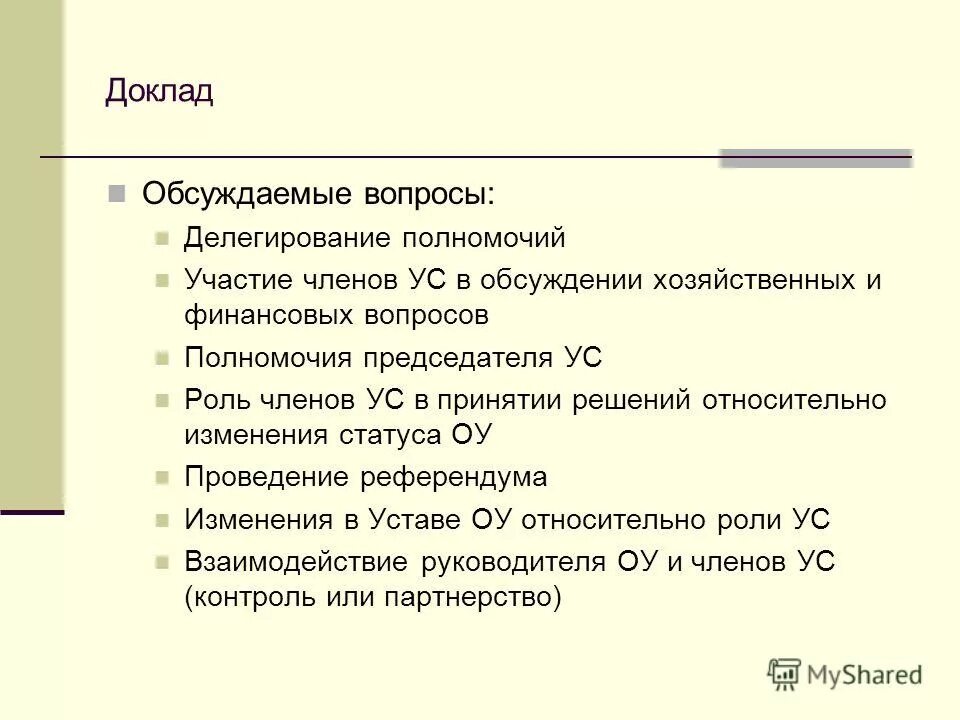 Доклад

Обсуждаемые вопросы:

Делегирование полномочий

Участие членов УС в обсуждении хозяйственных и финансовых вопросов

Полномочия председателя УС

Роль членов УС в принятии решений относительно изменения статуса ОУ

Проведение референдума

Изменения в Уставе ОУ относительно роли УС

Взаимодействие руководителя ОУ и членов УС (контроль или партнерство)

MyShared